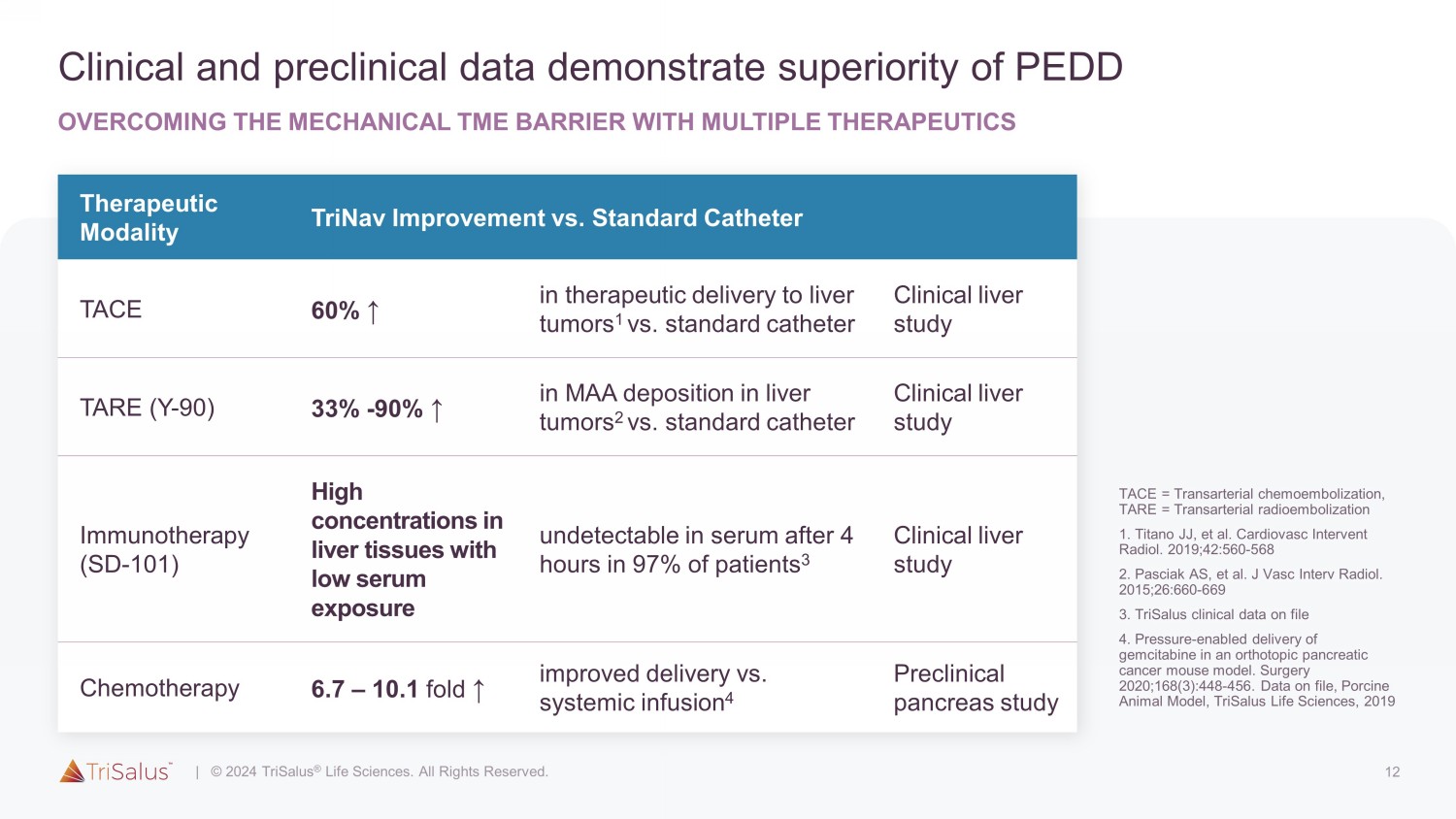 Clinical and preclinical data demonstrate superiority of PEDD

OVERCOMING THE MECHANICAL TME BARRIER WITH MULTIPLE THERAPEUTICS

| Therapeutic Modality | TriNav Improvement vs. Standard Catheter | | |
|---|---|---|---|
| TACE | 60% ↑ | in therapeutic delivery to liver tumors$^1$ vs. standard catheter | Clinical liver study |
| TARE (Y-90) | 33% -90% ↑ | in MAA deposition in liver tumors$^2$ vs. standard catheter | Clinical liver study |
| Immunotherapy (SD-101) | High concentrations in liver tissues with low serum exposure | undetectable in serum after 4 hours in 97% of patients$^3$ | Clinical liver study |
| Chemotherapy | 6.7 – 10.1 fold ↑ | improved delivery vs. systemic infusion$^4$ | Preclinical pancreas study |

TACE = Transarterial chemoembolization, TARE = Transarterial radioembolization

1. Titano JJ, et al. Cardiovasc Intervent Radiol. 2019;42:560-568

2. Pasciak AS, et al. J Vasc Interv Radiol. 2015;26:660-669

3. TriSalus clinical data on file

4. Pressure-enabled delivery of gemcitabine in an orthotopic pancreatic cancer mouse model. Surgery 2020;168(3):448-456. Data on file, Porcine Animal Model, TriSalus Life Sciences, 2019

TriSalus™ | © 2024 TriSalus® Life Sciences. All Rights Reserved.

12